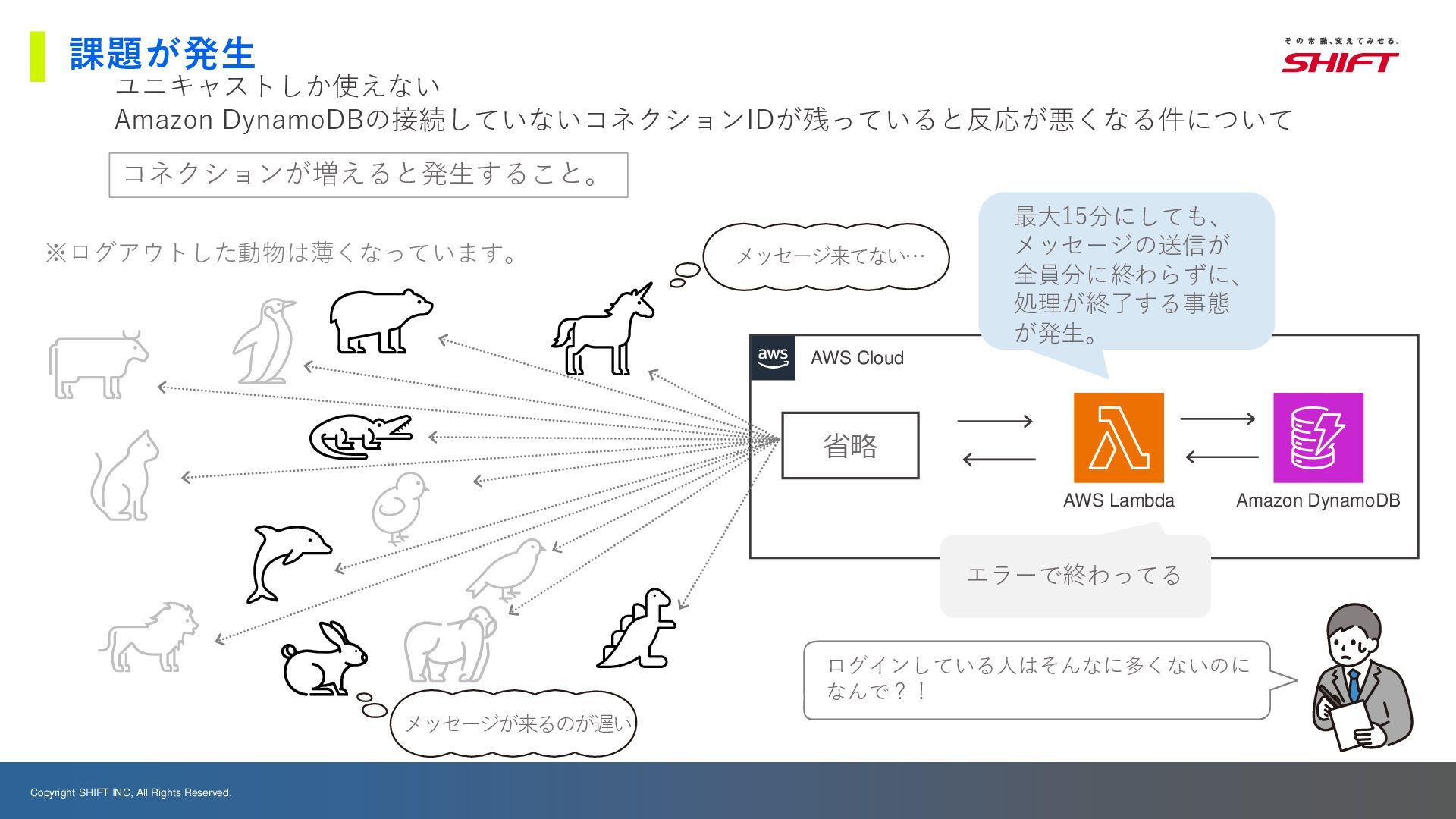 課題が発生

その常識、変えてみせる。
SHIFT

ユニキャストしか使えない
Amazon DynamoDBの接続していないコネクションIDが残っていると反応が悪くなる件について

コネクションが増えると発生すること。

※ログアウトした動物は薄くなっています。

メッセージ来てない…

最大15分にしても、メッセージの送信が全員分に終わらずに、処理が終了する事態が発生。

aws AWS Cloud

省略

AWS Lambda

Amazon DynamoDB

エラーで終わってる

ログインしている人はそんなに多くないのになんで？！

メッセージが来るのが遅い

Copyright SHIFT INC, All Rights Reserved.